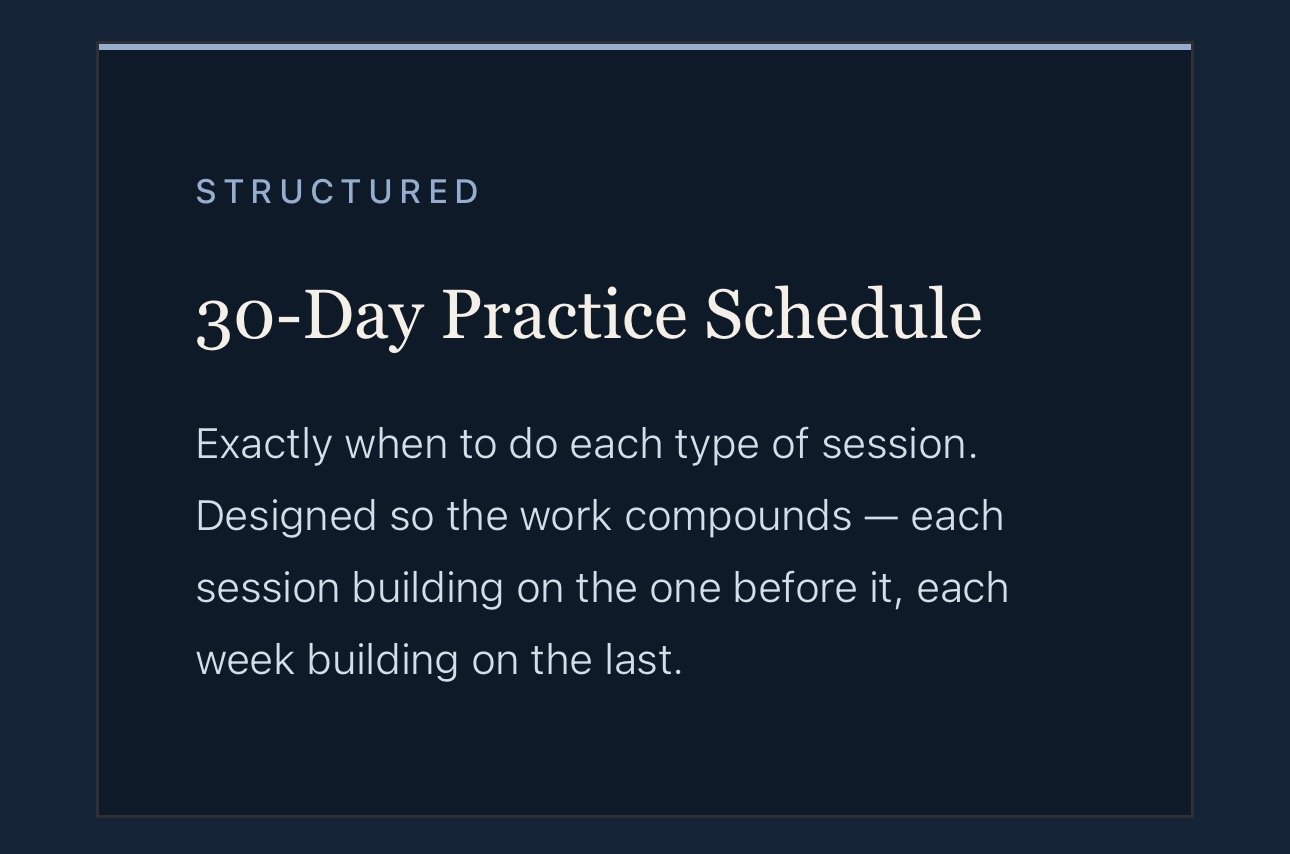 STRUCTURED

30-Day Practice Schedule

Exactly when to do each type of session. Designed so the work compounds — each session building on the one before it, each week building on the last.